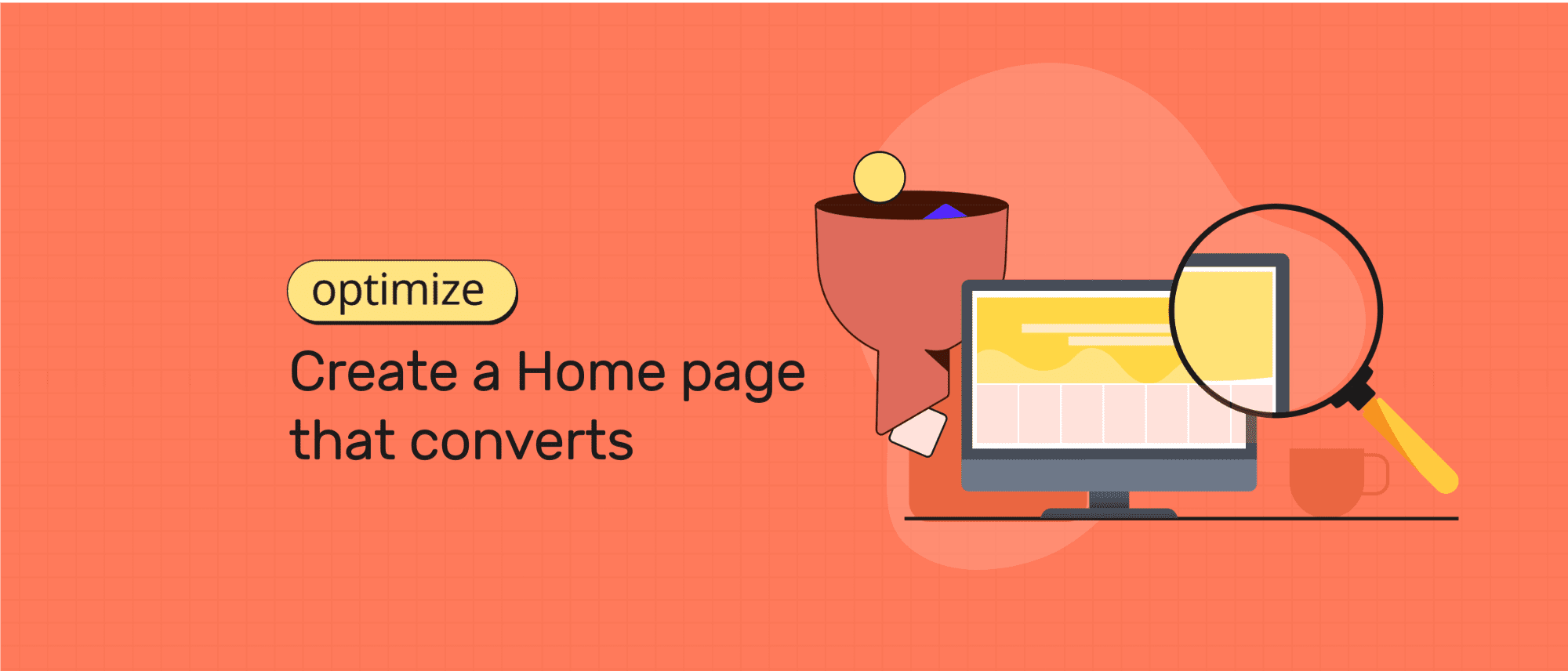 optimize

Create a Home page that converts